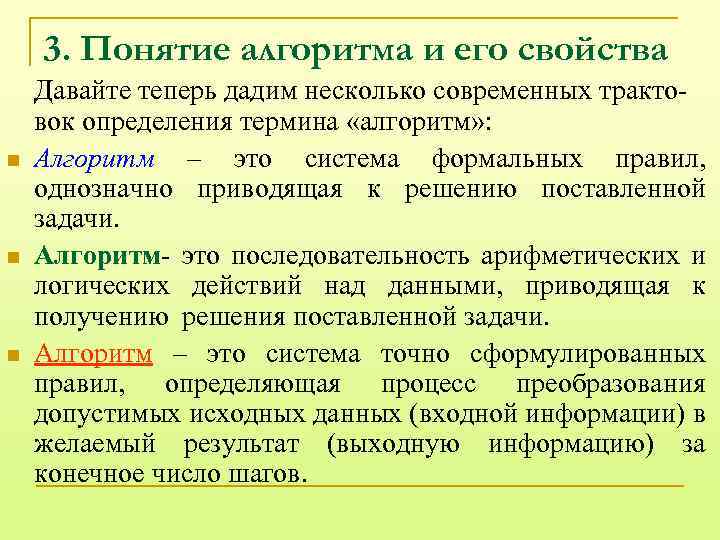 3. Понятие алгоритма и его свойства

Давайте теперь дадим несколько современных трактовок определения термина «алгоритм»:

Алгоритм – это система формальных правил, однозначно приводящая к решению поставленной задачи.

Алгоритм- это последовательность арифметических и логических действий над данными, приводящая к получению решения поставленной задачи.

Алгоритм – это система точно сформулированных правил, определяющая процесс преобразования допустимых исходных данных (входной информации) в желаемый результат (выходную информацию) за конечное число шагов.